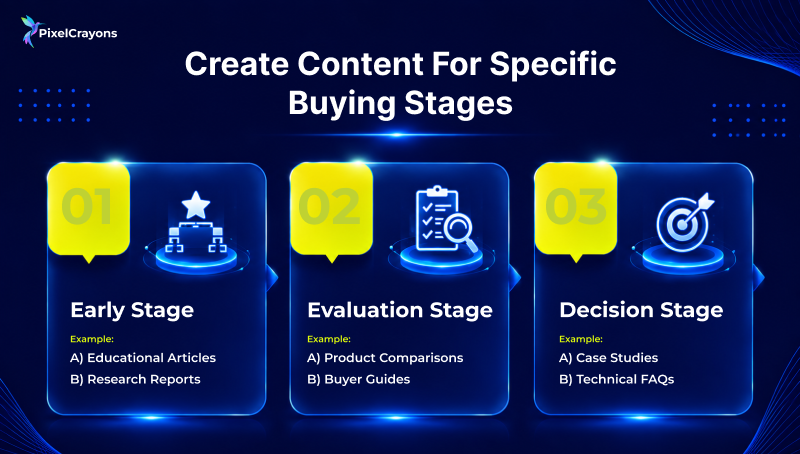 PixelCrayons

Create Content For Specific Buying Stages

01

Early Stage

Example:

A) Educational Articles

B) Research Reports

02

Evaluation Stage

Example:

A) Product Comparisons

B) Buyer Guides

03

Decision Stage

Example:

A) Case Studies

B) Technical FAQs